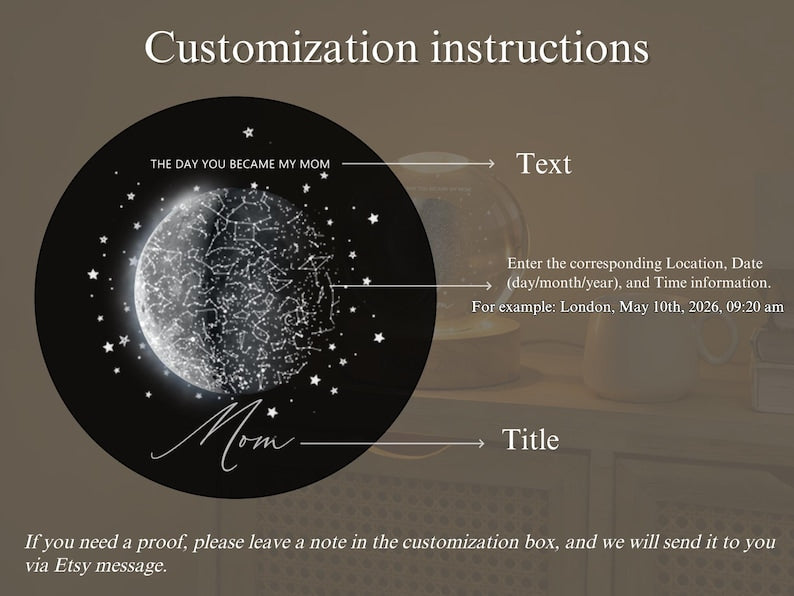 Customization instructions

THE DAY YOU BECAME MY MOM

Text

Enter the corresponding Location, Date (day/month/year), and Time information.

For example: London, May 10th, 2026, 09:20 am

Mom

Title

If you need a proof, please leave a note in the customization box, and we will send it to you via Etsy message.